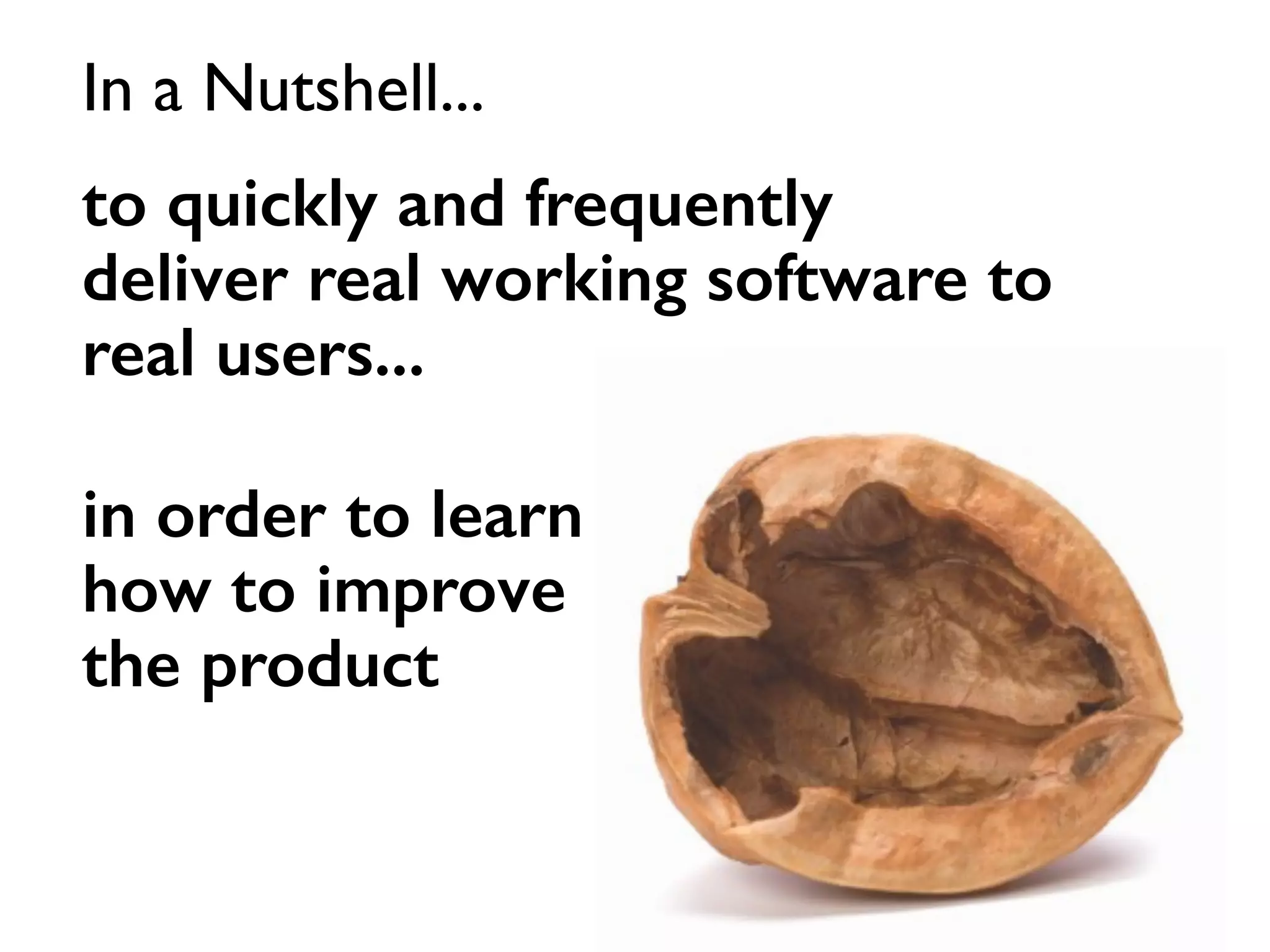 In a Nutshell...

to quickly and frequently deliver real working software to real users...

in order to learn how to improve the product